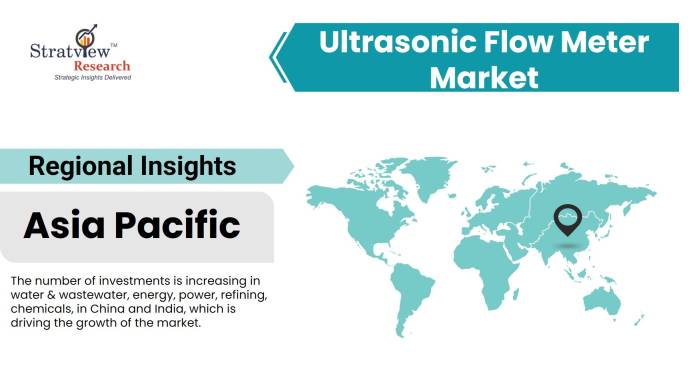 Stratview™
Research
Strategic Insights Delivered

Ultrasonic Flow Meter Market

Regional Insights

Asia Pacific

The number of investments is increasing in water & wastewater, energy, power, refining, chemicals, in China and India, which is driving the growth of the market.